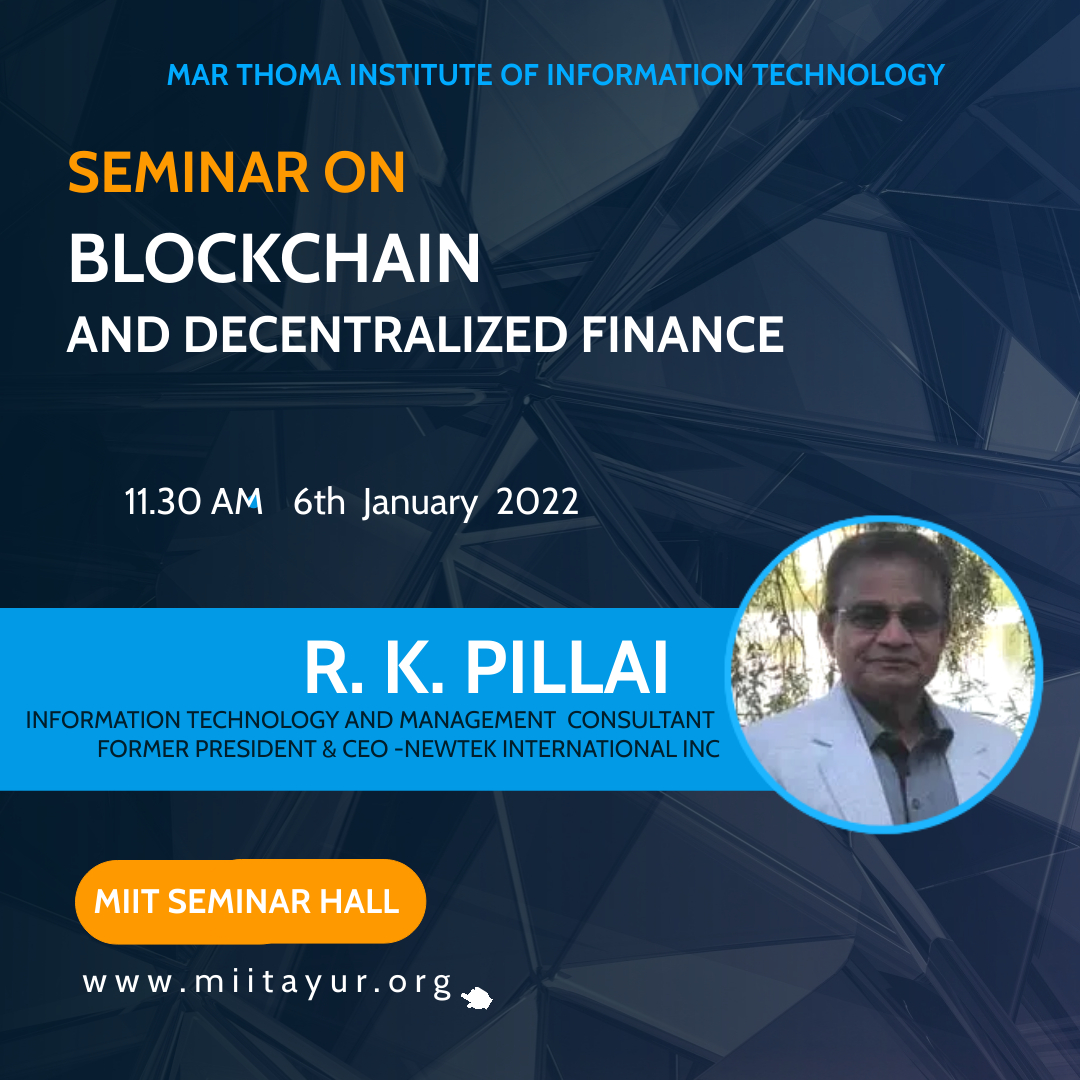 MAR THOMA INSTITUTE OF INFORMATION TECHNOLOGY

SEMINAR ON

BLOCKCHAIN

AND DECENTRALIZED FINANCE

11.30 AM 6th January 2022

R. K. PILLAI

INFORMATION TECHNOLOGY AND MANAGEMENT CONSULTANT
FORMER PRESIDENT & CEO -NEWTEK INTERNATIONAL INC

MIIT SEMINAR HALL

www.miitayur.org